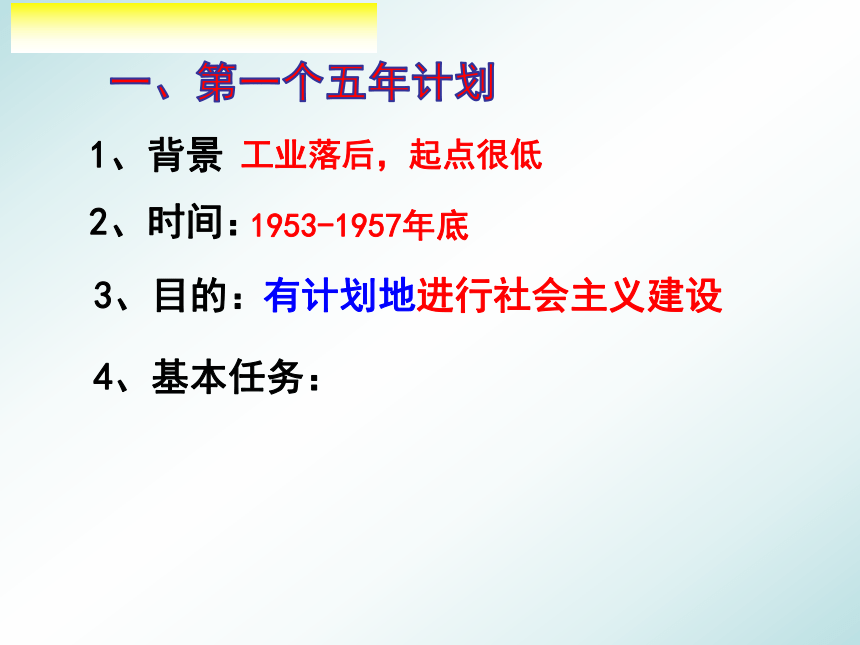 一、第一个五年计划

1、背景 工业落后，起点很低

2、时间：1953-1957年底

3、目的：有计划地进行社会主义建设

4、基本任务：